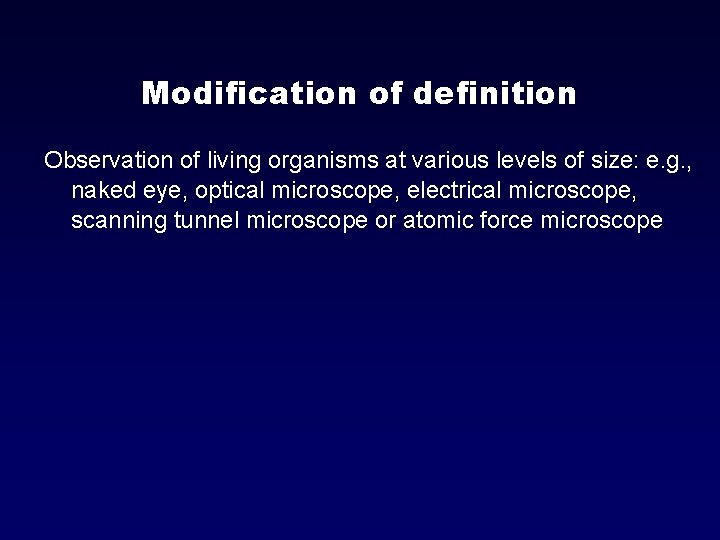 Modification of definition

Observation of living organisms at various levels of size: e.g., naked eye, optical microscope, electrical microscope, scanning tunnel microscope or atomic force microscope